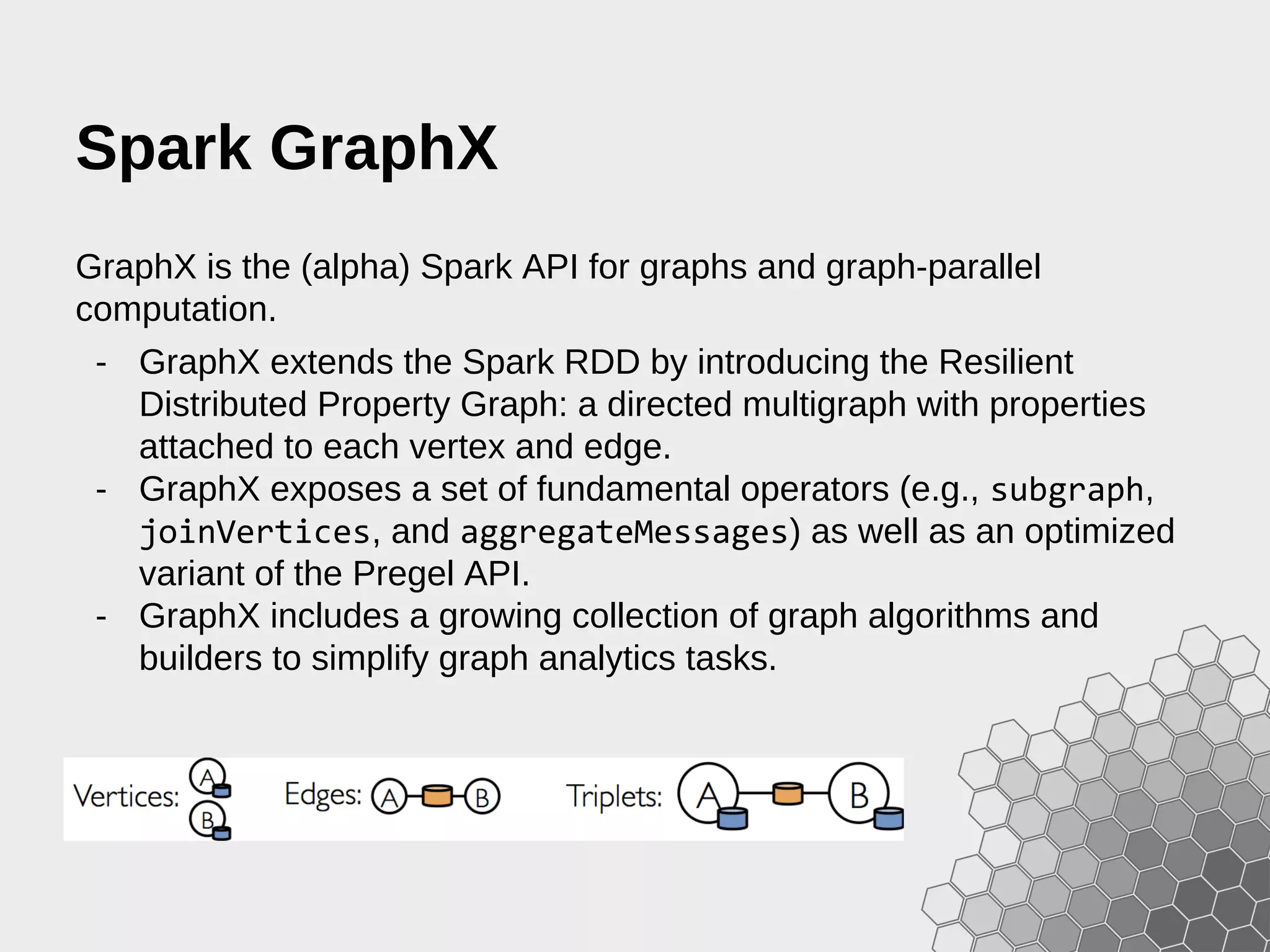 Spark GraphX

GraphX is the (alpha) Spark API for graphs and graph-parallel computation.

- GraphX extends the Spark RDD by introducing the Resilient Distributed Property Graph: a directed multigraph with properties attached to each vertex and edge.
- GraphX exposes a set of fundamental operators (e.g., subgraph, joinVertices, and aggregateMessages) as well as an optimized variant of the Pregel API.
- GraphX includes a growing collection of graph algorithms and builders to simplify graph analytics tasks.

Vertices: A B Edges: A B Triplets: A B